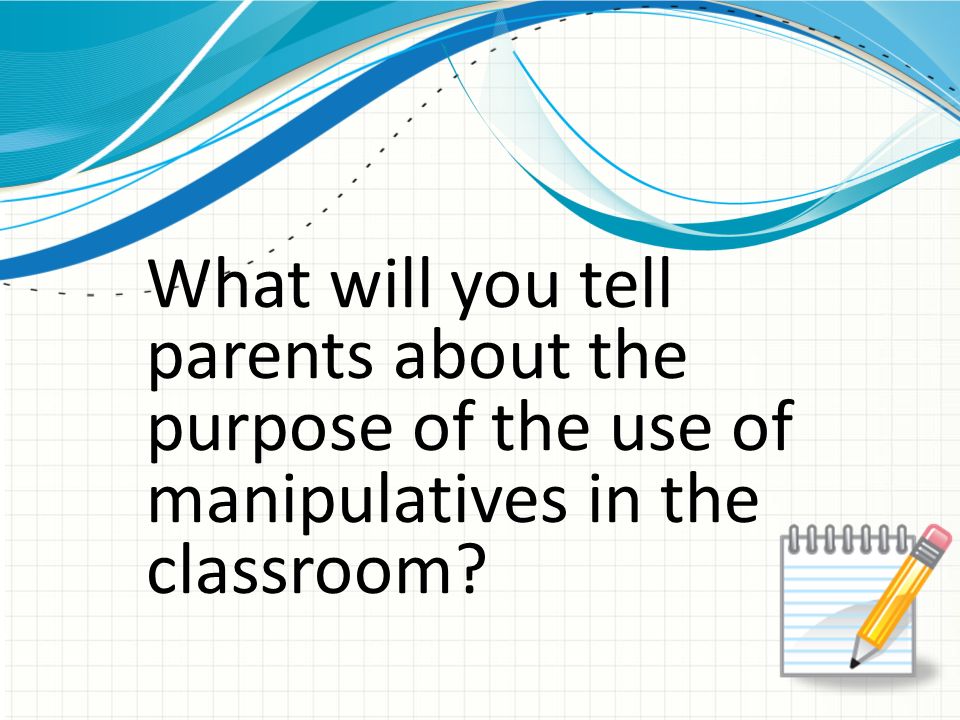 What will you tell parents about the purpose of the use of manipulatives in the classroom?